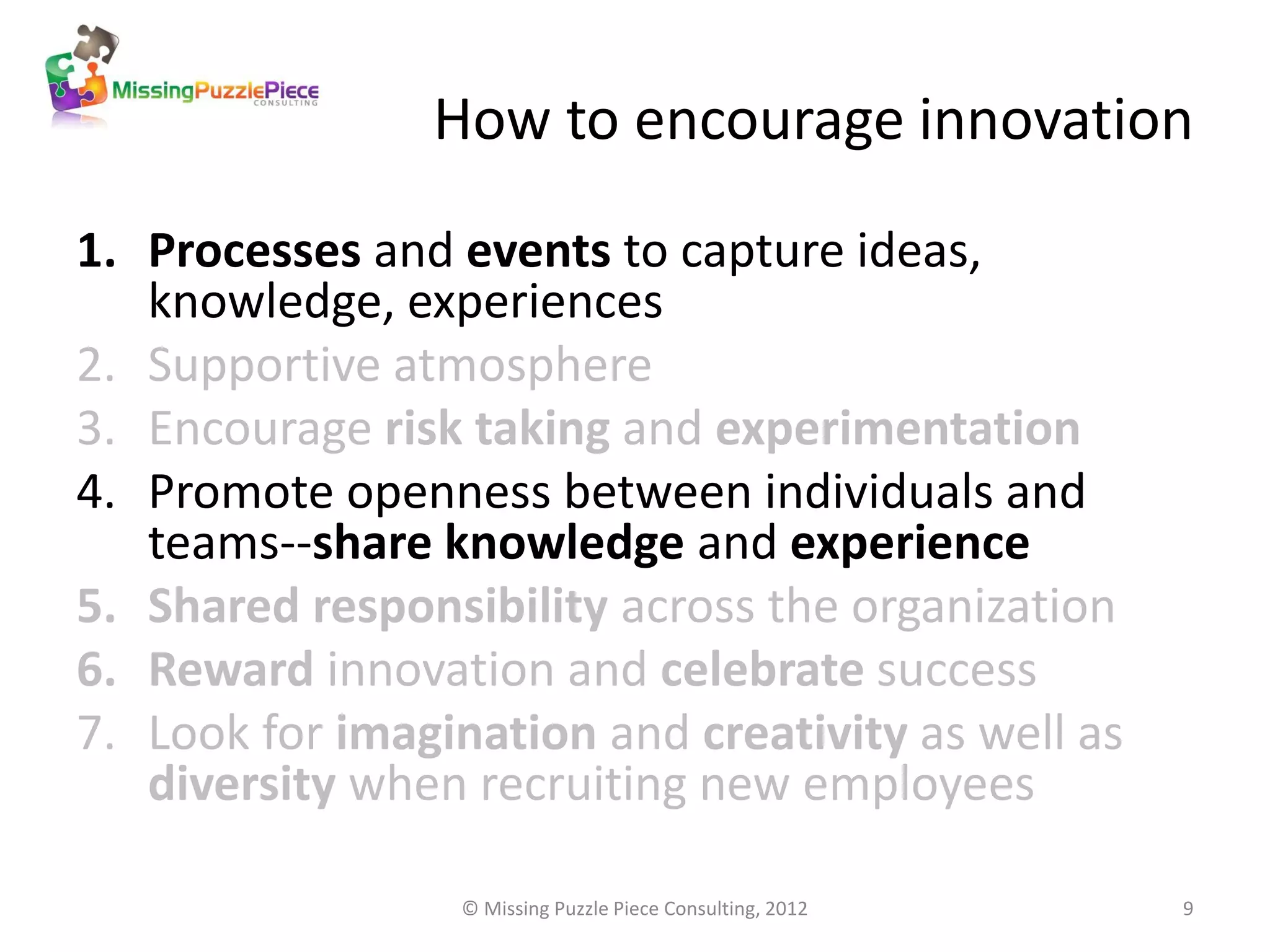 MissingPuzzlePiece
CONSULTING

How to encourage innovation

1. Processes and events to capture ideas, knowledge, experiences
2. Supportive atmosphere
3. Encourage risk taking and experimentation
4. Promote openness between individuals and teams--share knowledge and experience
5. Shared responsibility across the organization
6. Reward innovation and celebrate success
7. Look for imagination and creativity as well as diversity when recruiting new employees

© Missing Puzzle Piece Consulting, 2012

9